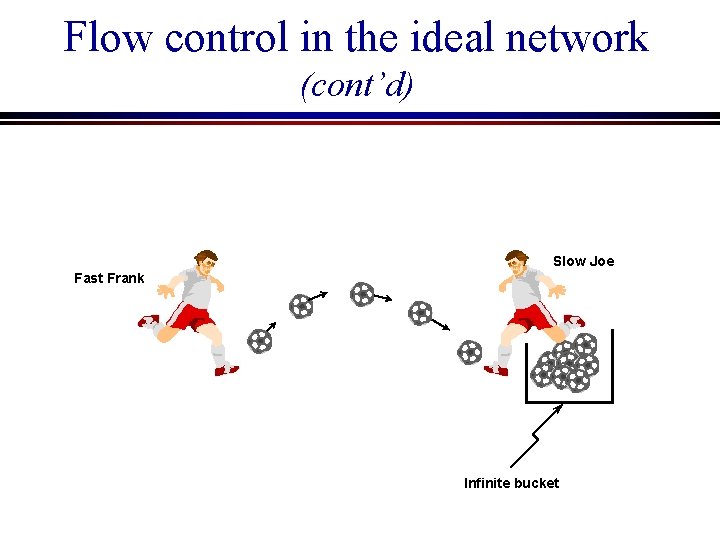 Flow control in the ideal network
(cont'd)

Fast Frank

Slow Joe

Infinite bucket